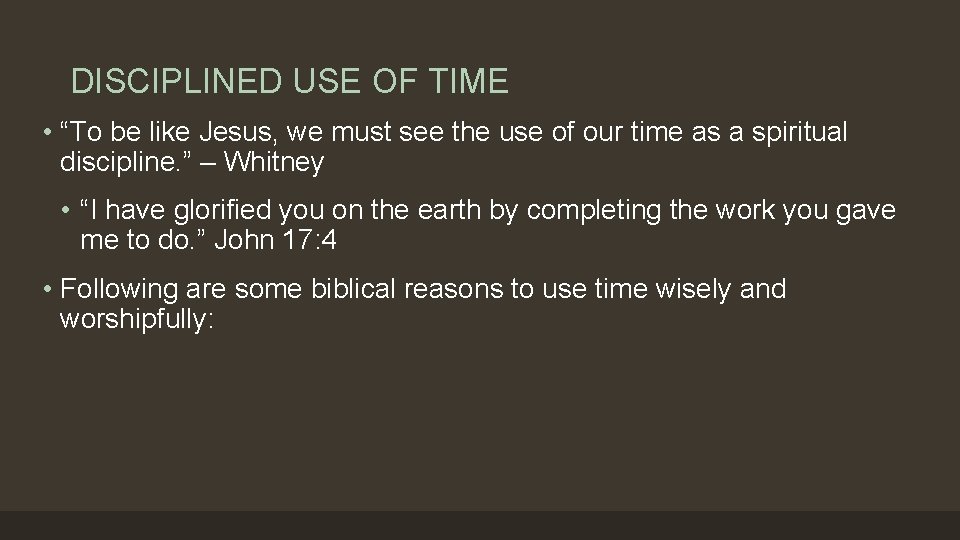 DISCIPLINED USE OF TIME

• “To be like Jesus, we must see the use of our time as a spiritual discipline.” – Whitney

• “I have glorified you on the earth by completing the work you gave me to do.” John 17:4

• Following are some biblical reasons to use time wisely and worshipfully: